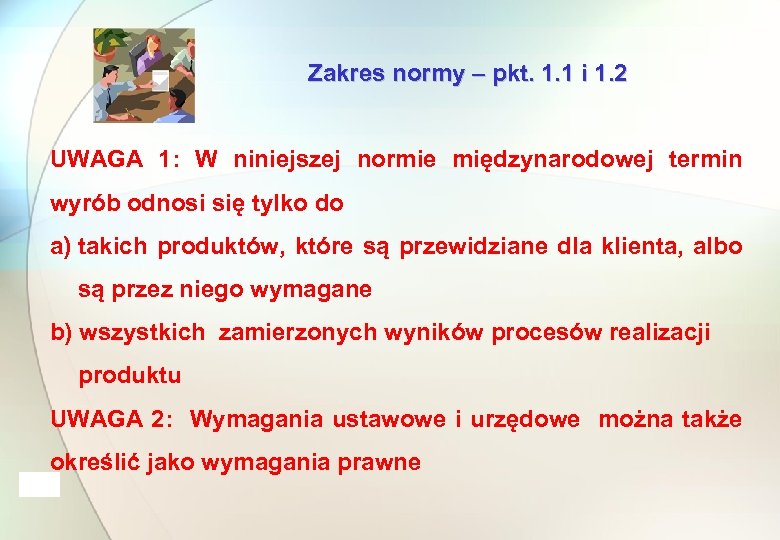 Zakres normy – pkt. 1.1 i 1.2

UWAGA 1: W niniejszej normie międzynarodowej termin wyrób odnosi się tylko do

a) takich produktów, które są przewidziane dla klienta, albo są przez niego wymagane

b) wszystkich zamierzonych wyników procesów realizacji produktu

UWAGA 2: Wymagania ustawowe i urzędowe można także określić jako wymagania prawne